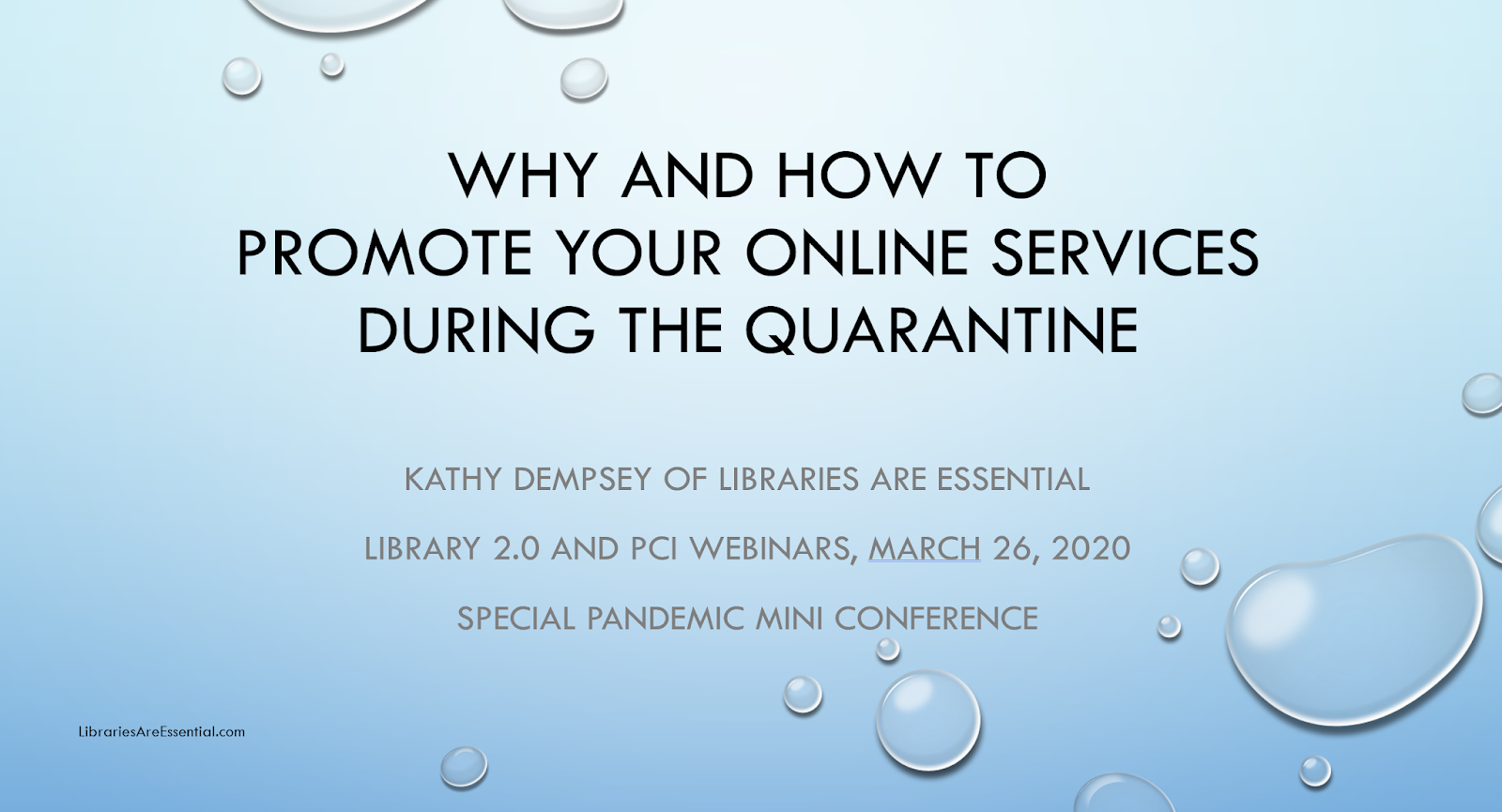 WHY AND HOW TO
PROMOTE YOUR ONLINE SERVICES
DURING THE QUARANTINE

KATHY DEMPSEY OF LIBRARIES ARE ESSENTIAL

LIBRARY 2.0 AND PCI WEBINARS, MARCH 26, 2020

SPECIAL PANDEMIC MINI CONFERENCE

LibrariesAreEssential.com